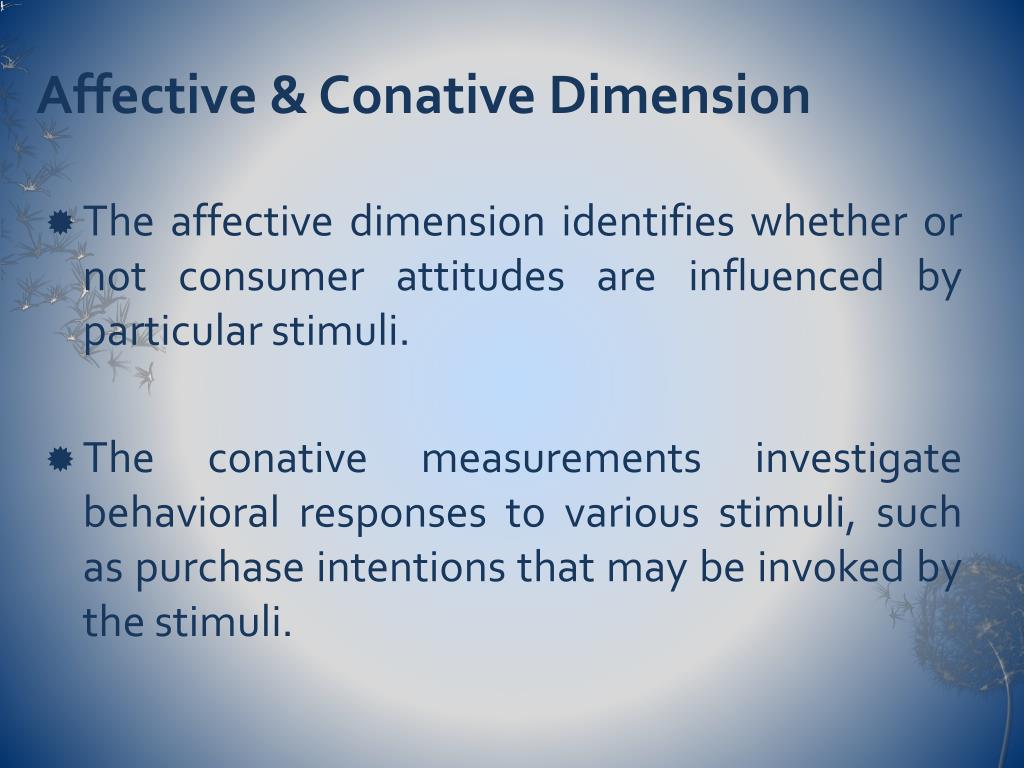 Affective & Conative Dimension

The affective dimension identifies whether or not consumer attitudes are influenced by particular stimuli.

The conative measurements investigate behavioral responses to various stimuli, such as purchase intentions that may be invoked by the stimuli.